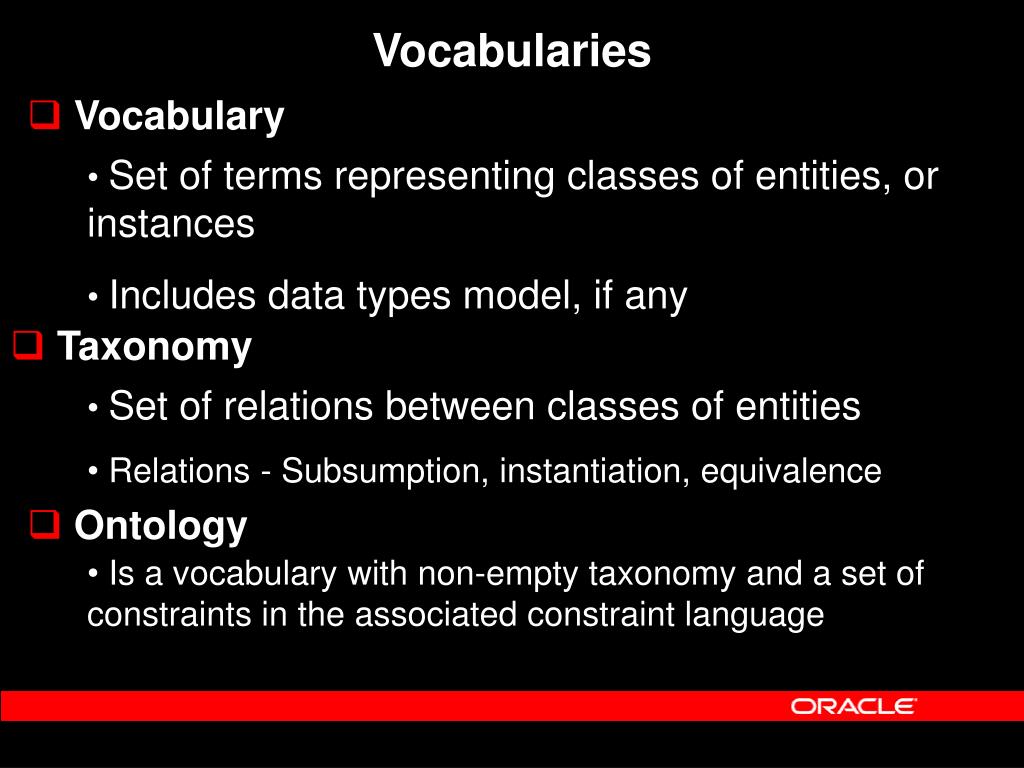 Vocabularies

❑ Vocabulary

• Set of terms representing classes of entities, or instances

• Includes data types model, if any

❑ Taxonomy

• Set of relations between classes of entities

• Relations - Subsumption, instantiation, equivalence

❑ Ontology

• Is a vocabulary with non-empty taxonomy and a set of constraints in the associated constraint language

ORACLE